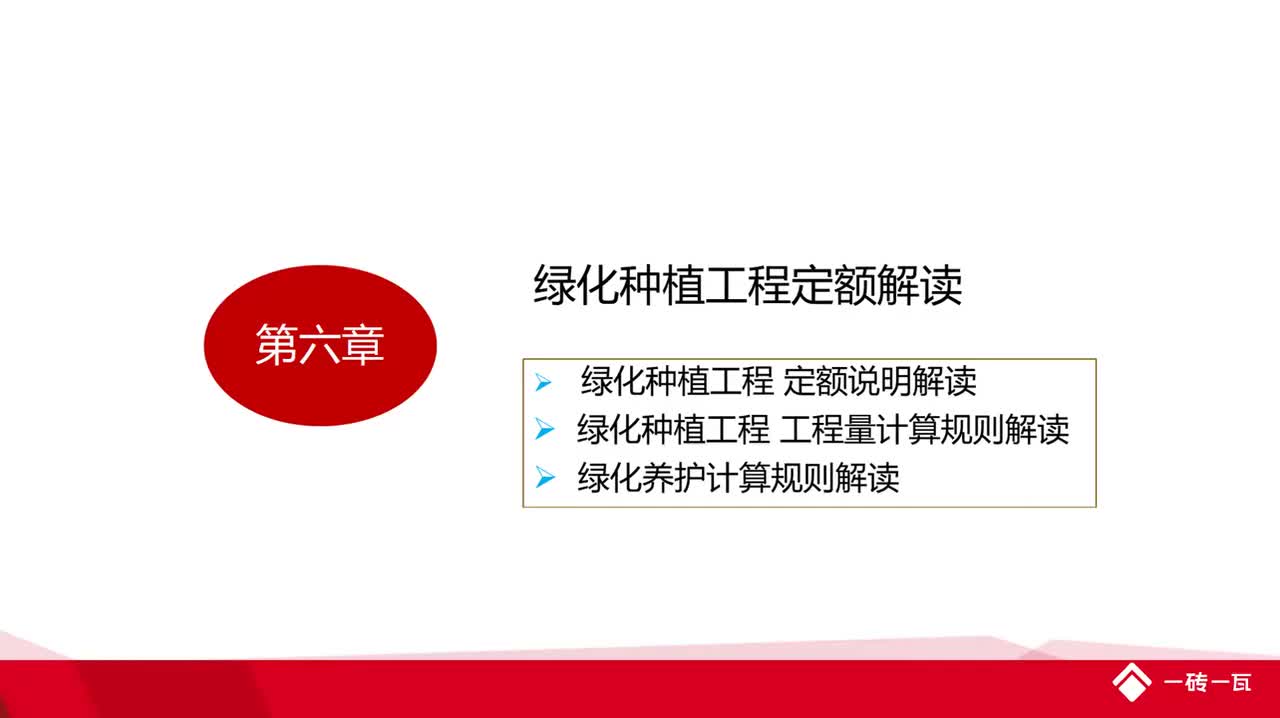 第六章

绿化种植工程定额解读

➢ 绿化种植工程 定额说明解读
➢ 绿化种植工程 工程量计算规则解读
➢ 绿化养护计算规则解读

一砖一瓦